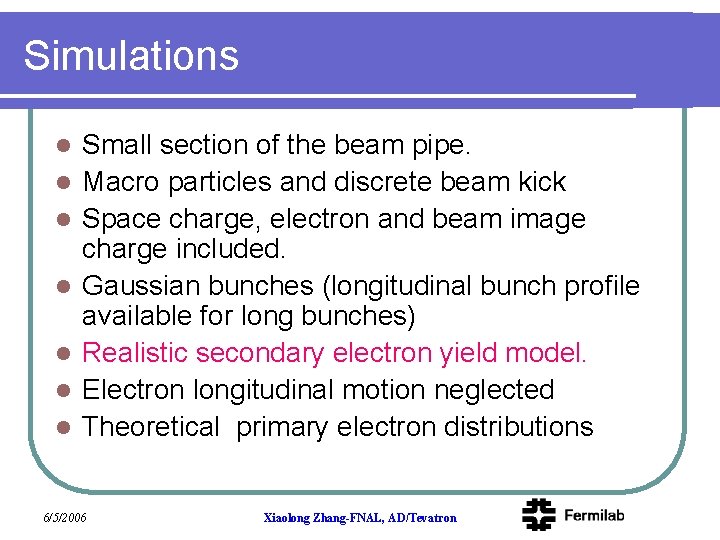 Simulations

- Small section of the beam pipe.
- Macro particles and discrete beam kick
- Space charge, electron and beam image charge included.
- Gaussian bunches (longitudinal bunch profile available for long bunches)
- Realistic secondary electron yield model.
- Electron longitudinal motion neglected
- Theoretical primary electron distributions

6/5/2006

Xiaolong Zhang-FNAL, AD/Tevatron

Fermilab